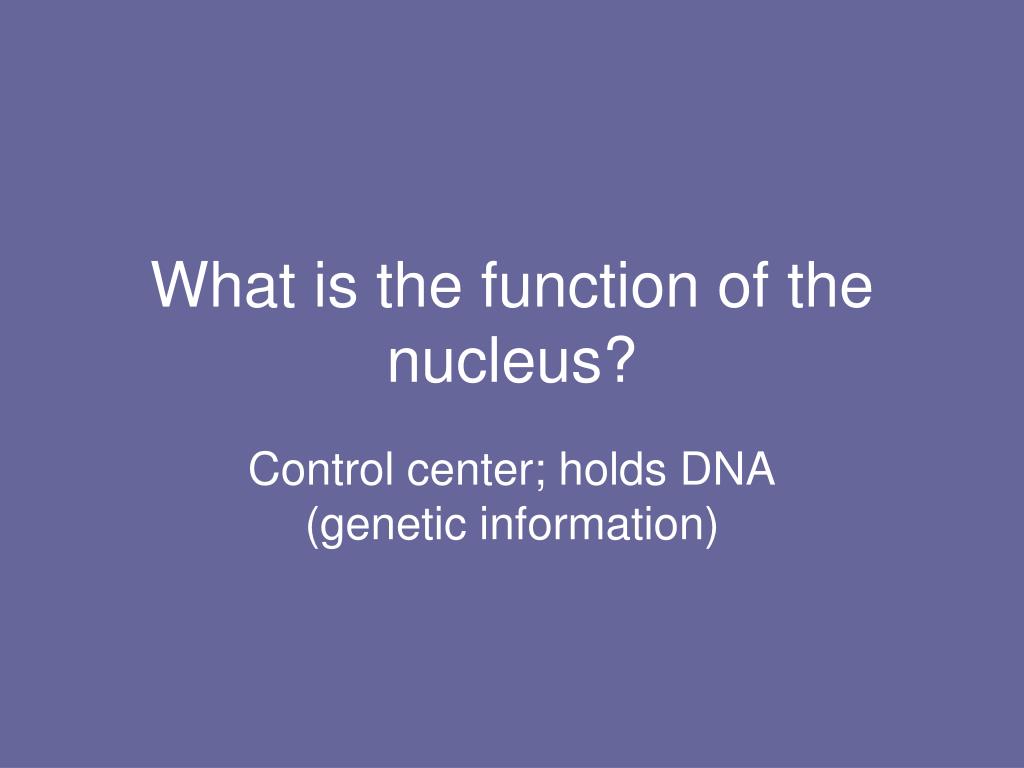 What is the function of the nucleus?

Control center; holds DNA (genetic information)